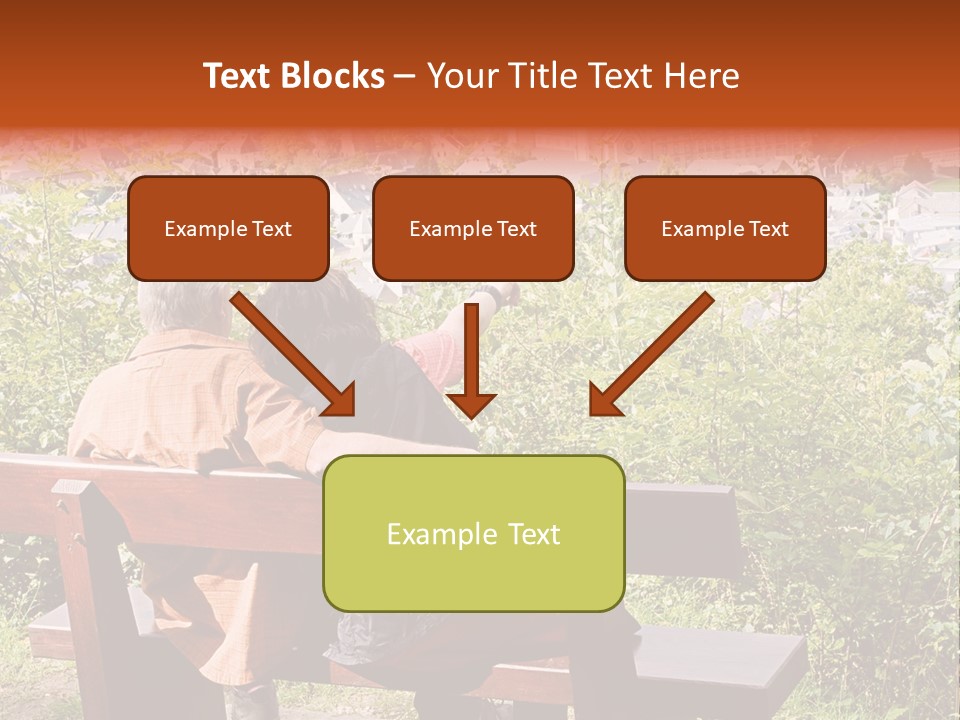 Text Blocks – Your Title Text Here

Example Text

Example Text

Example Text

Example Text